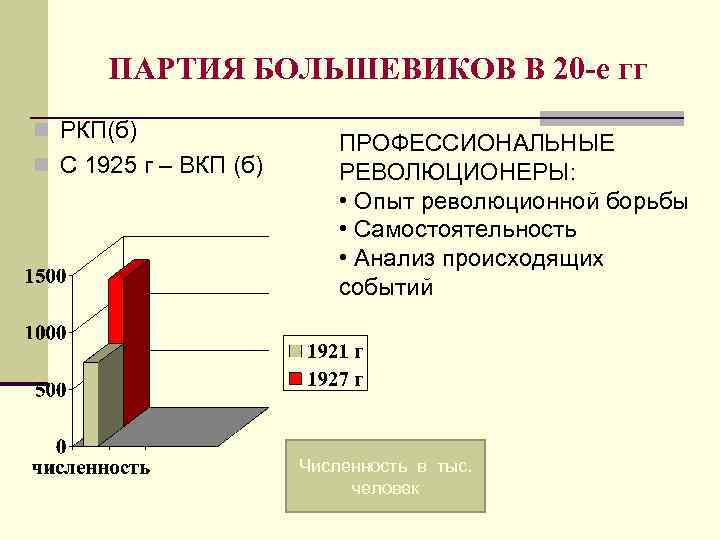 ПАРТИЯ БОЛЬШЕВИКОВ В 20-е гг

РКП(б)

С 1925 г – ВКП (б)

ПРОФЕССИОНАЛЬНЫЕ РЕВОЛЮЦИОНЕРЫ:
• Опыт революционной борьбы
• Самостоятельность
• Анализ происходящих событий

1500
1000
500
0
численность

1921 г
1927 г

Численность в тыс. человек